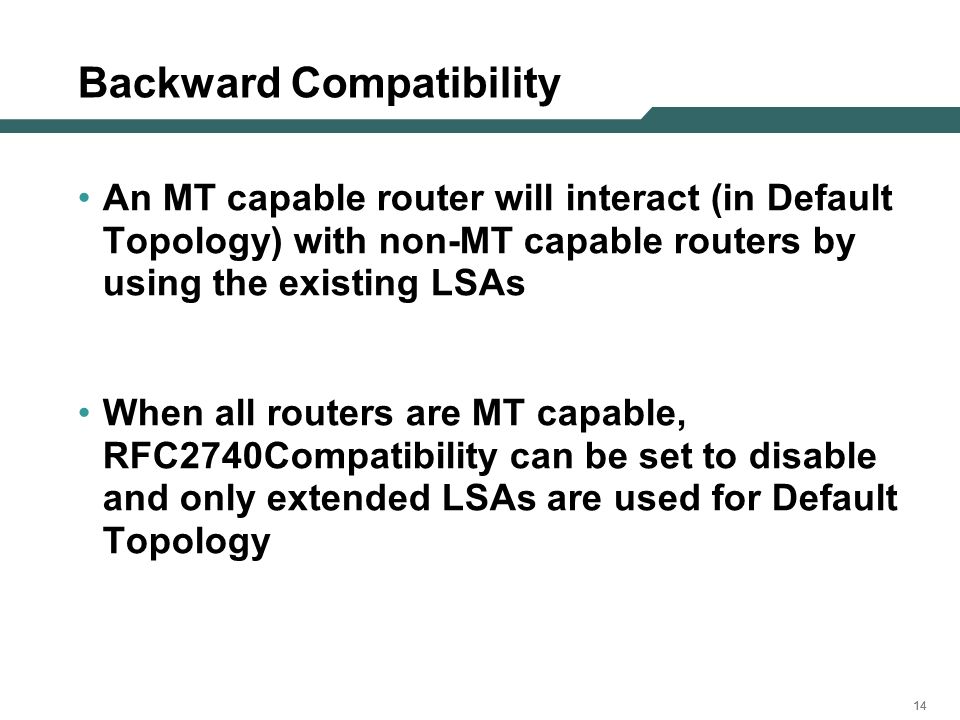 Backward Compatibility

• An MT capable router will interact (in Default Topology) with non-MT capable routers by using the existing LSAs

• When all routers are MT capable, RFC2740Compatibility can be set to disable and only extended LSAs are used for Default Topology

14